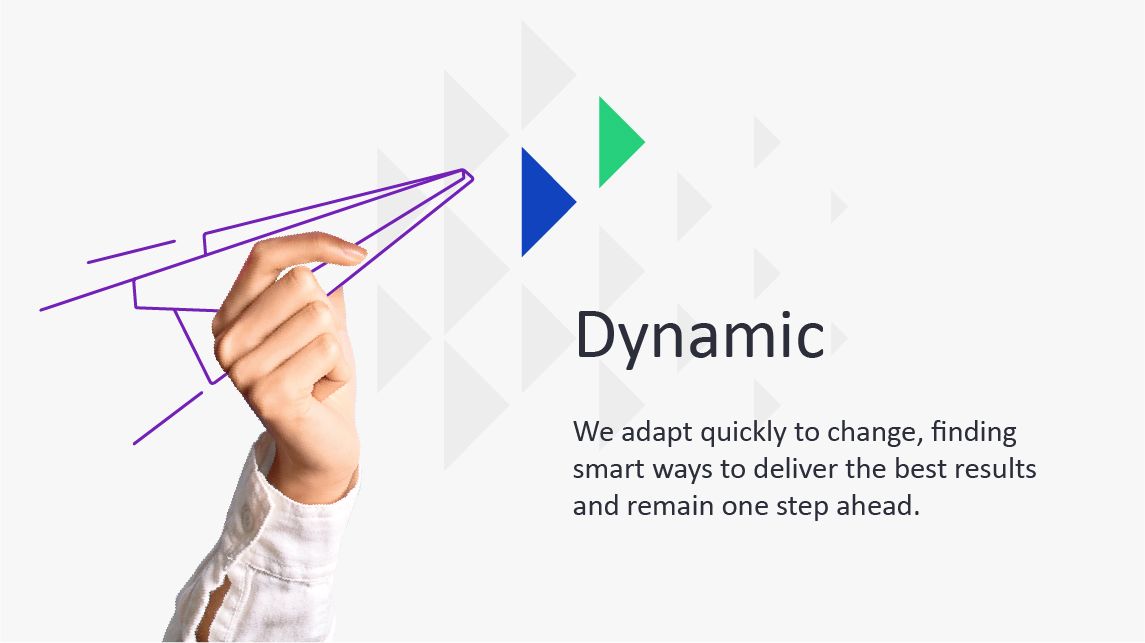 Dynamic

We adapt quickly to change, finding smart ways to deliver the best results and remain one step ahead.